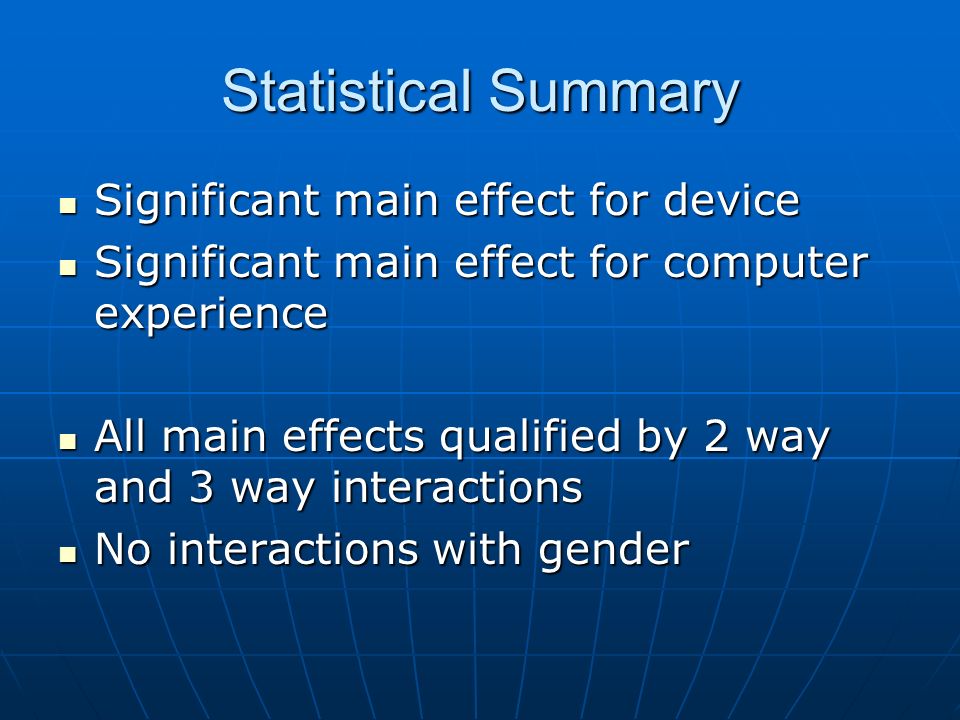 Statistical Summary

- Significant main effect for device
- Significant main effect for computer experience

- All main effects qualified by 2 way and 3 way interactions
- No interactions with gender